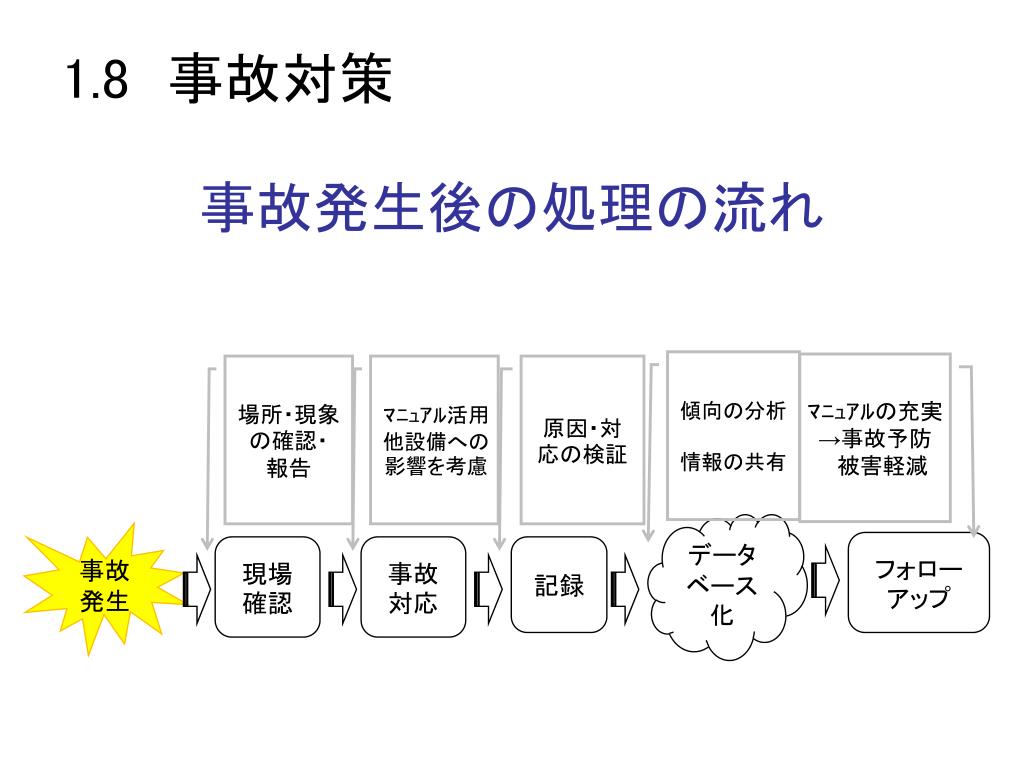 1.8　事故対策

事故発生後の処理の流れ

場所・現象の確認・報告

マニュアル活用 他設備への影響を考慮

原因・対応の検証

傾向の分析

情報の共有

マニュアルの充実 →事故予防 被害軽減

事故発生

現場確認

事故対応

記録

データベース化

フォローアップ